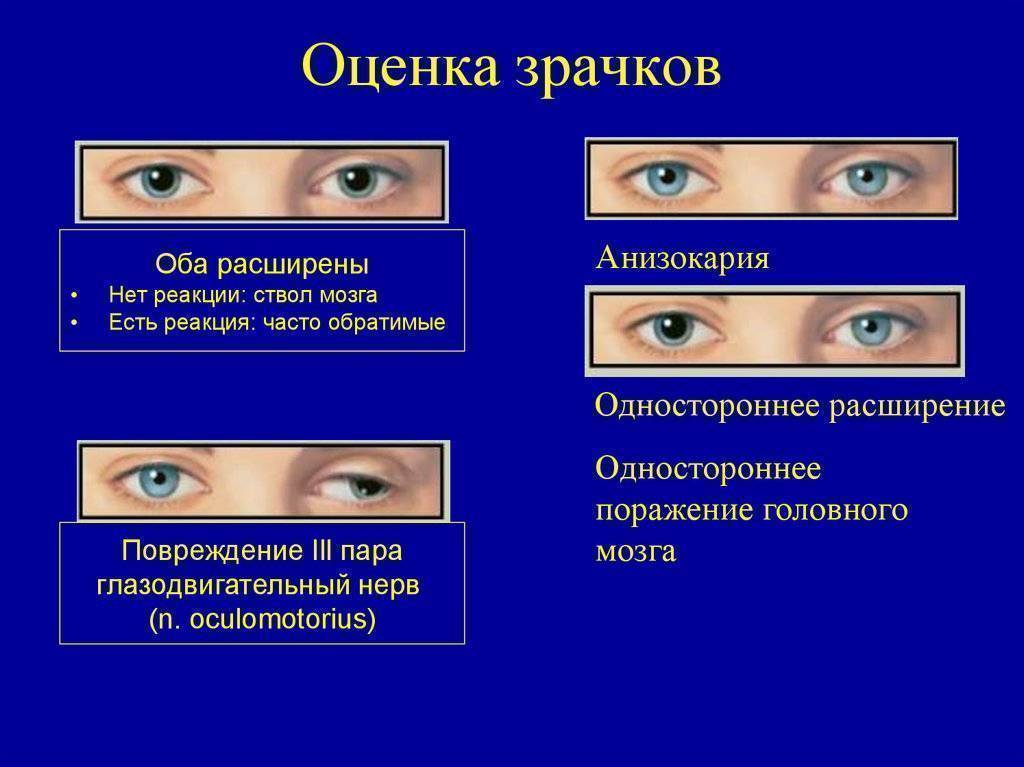 Оценка зрачков

Оба расширены
• Нет реакции: ствол мозга
• Есть реакция: часто обратимые

Повреждение III пара глазодвигательный нерв (n. oculomotorius)

Анизокария

Одностороннее расширение

Одностороннее поражение головного мозга